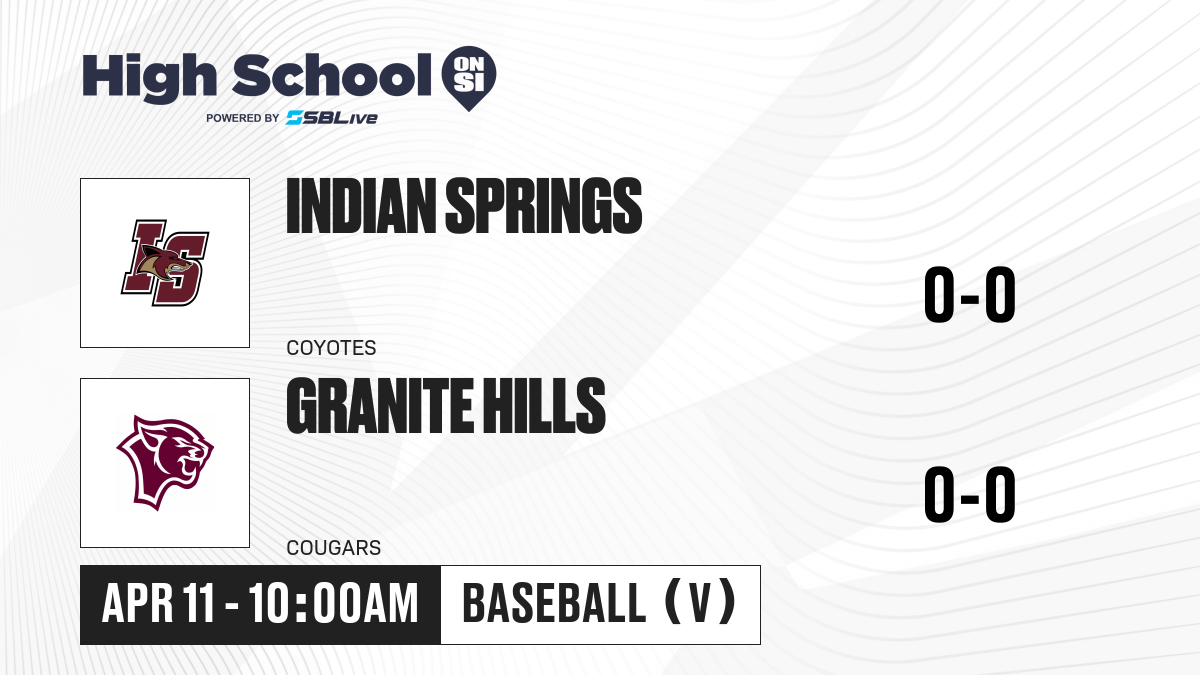 High School ON SI
POWERED BY SBLive

IS

INDIAN SPRINGS

COYOTES

0-0

GRANITE HILLS

COUGARS

0-0

APR 11 - 10:00AM

BASEBALL (V)